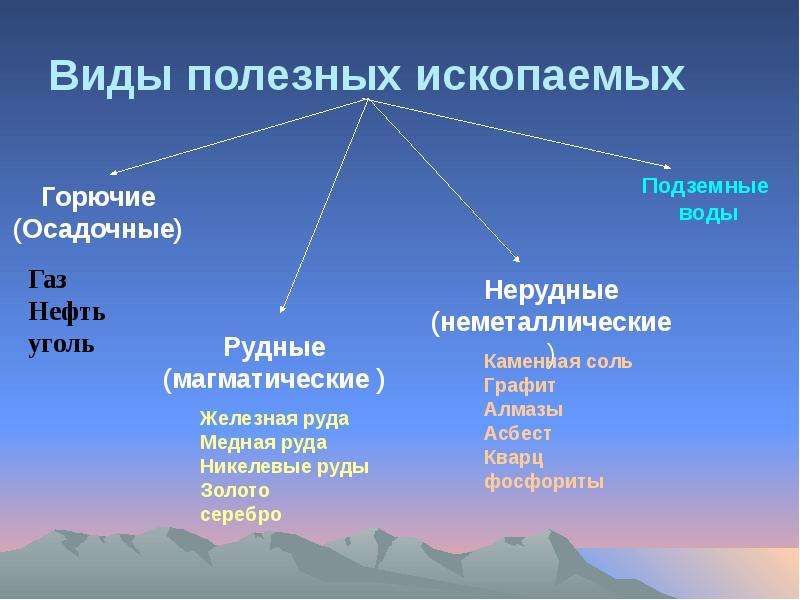 Виды полезных ископаемых

Горючие (Осадочные)

Газ
Нефть
уголь

Рудные (магматические )

Железная руда
Медная руда
Никелевые руды
Золото
серебро

Нерудные (неметаллические )

Каменная соль
Графит
Алмазы
Асбест
Кварц
фосфориты

Подземные воды